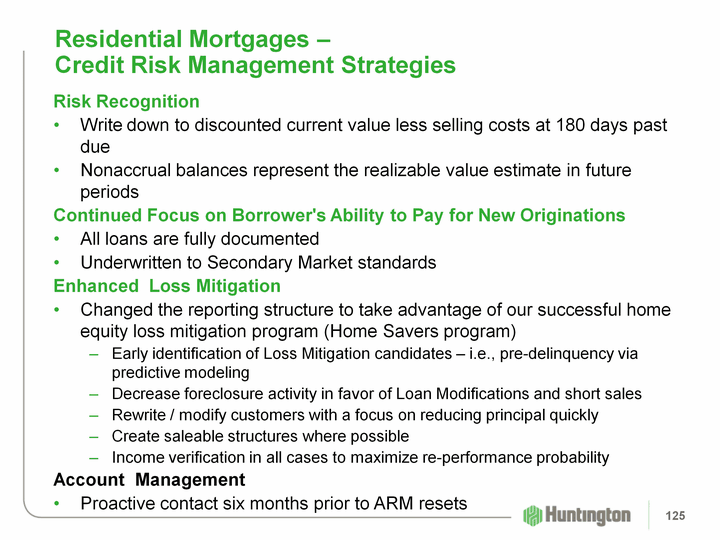 Residential Mortgages –
Credit Risk Management Strategies

Risk Recognition
• Write down to discounted current value less selling costs at 180 days past due
• Nonaccrual balances represent the realizable value estimate in future periods

Continued Focus on Borrower's Ability to Pay for New Originations
• All loans are fully documented
• Underwritten to Secondary Market standards

Enhanced Loss Mitigation
• Changed the reporting structure to take advantage of our successful home equity loss mitigation program (Home Savers program)
– Early identification of Loss Mitigation candidates – i.e., pre-delinquency via predictive modeling
– Decrease foreclosure activity in favor of Loan Modifications and short sales
– Rewrite / modify customers with a focus on reducing principal quickly
– Create saleable structures where possible
– Income verification in all cases to maximize re-performance probability

Account Management
• Proactive contact six months prior to ARM resets

Huntington

125